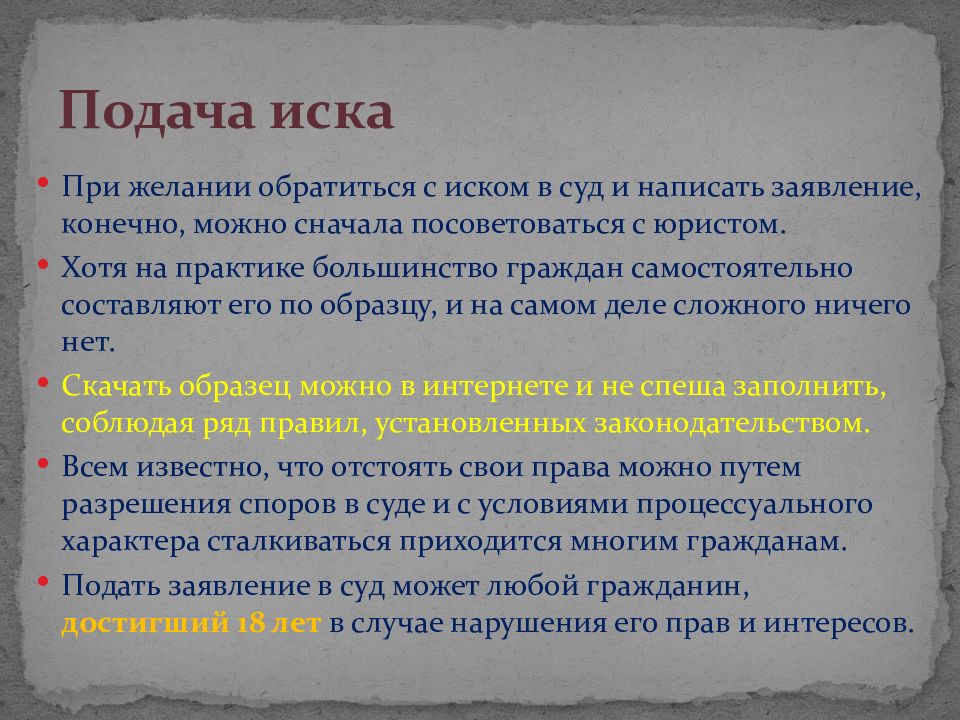 Подача иска

• При желании обратиться с иском в суд и написать заявление, конечно, можно сначала посоветоваться с юристом.
• Хотя на практике большинство граждан самостоятельно составляют его по образцу, и на самом деле сложного ничего нет.
• Скачать образец можно в интернете и не спеша заполнить, соблюдая ряд правил, установленных законодательством.
• Всем известно, что отстоять свои права можно путем разрешения споров в суде и с условиями процессуального характера сталкиваться приходится многим гражданам.
• Подать заявление в суд может любой гражданин, достигший 18 лет в случае нарушения его прав и интересов.